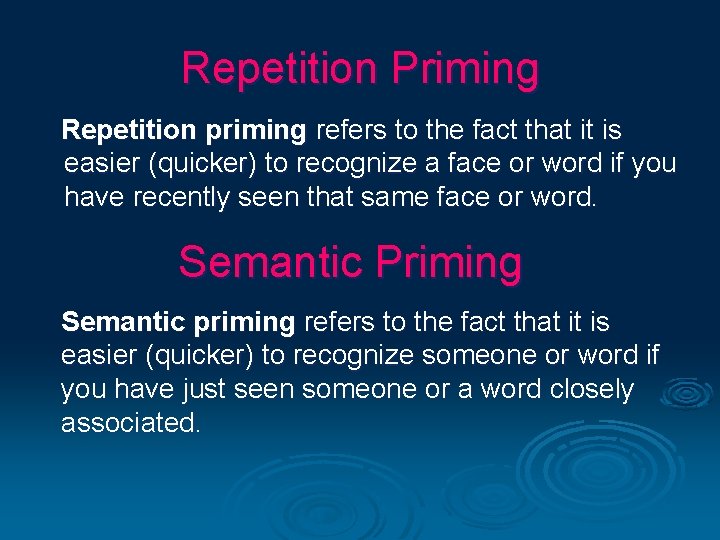 Repetition Priming

Repetition priming refers to the fact that it is easier (quicker) to recognize a face or word if you have recently seen that same face or word.

Semantic Priming

Semantic priming refers to the fact that it is easier (quicker) to recognize someone or word if you have just seen someone or a word closely associated.